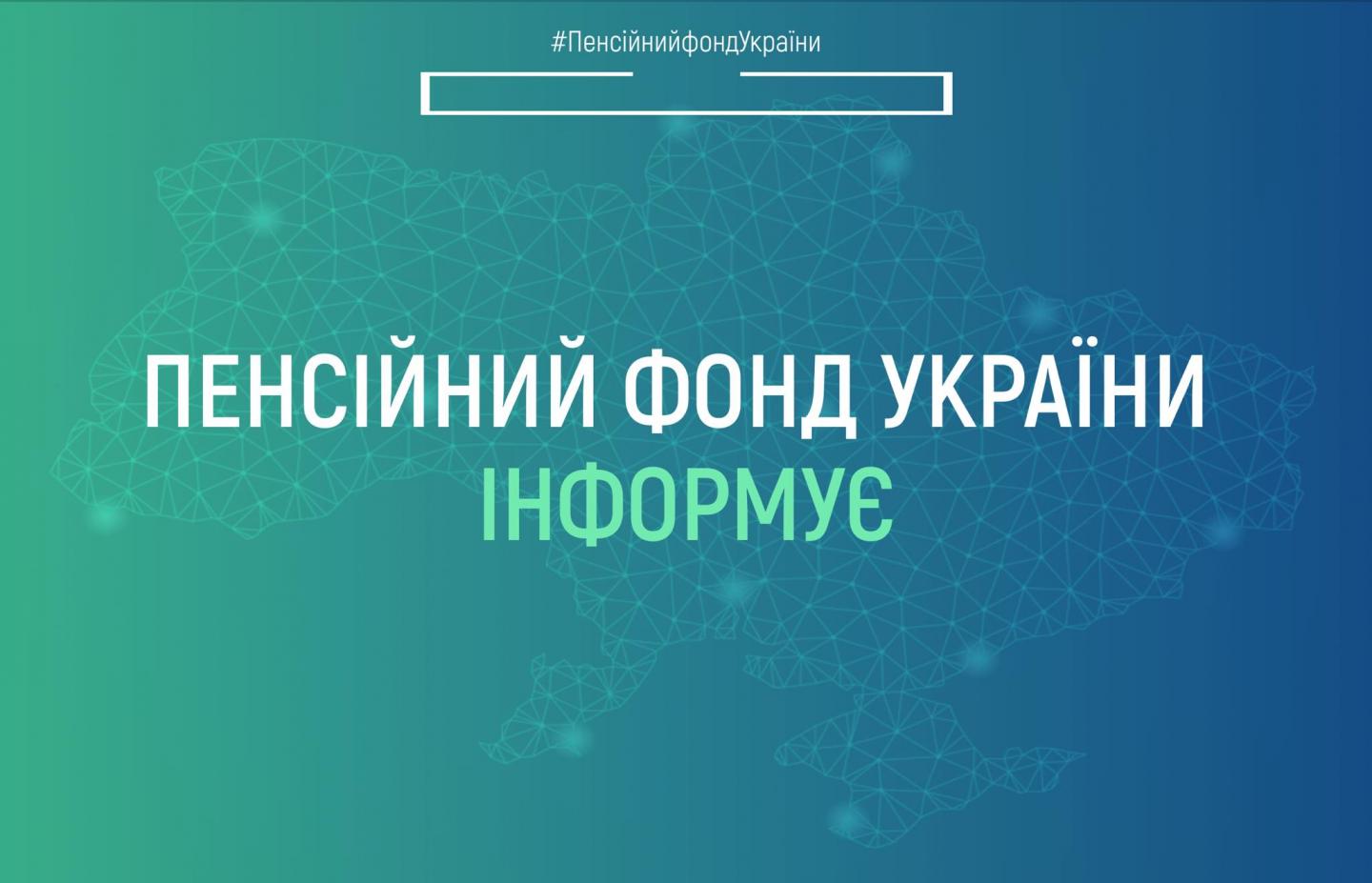 #ПенсійнийфондУкраїни

ПЕНСІЙНИЙ ФОНД УКРАЇНИ
ІНФОРМУЄ